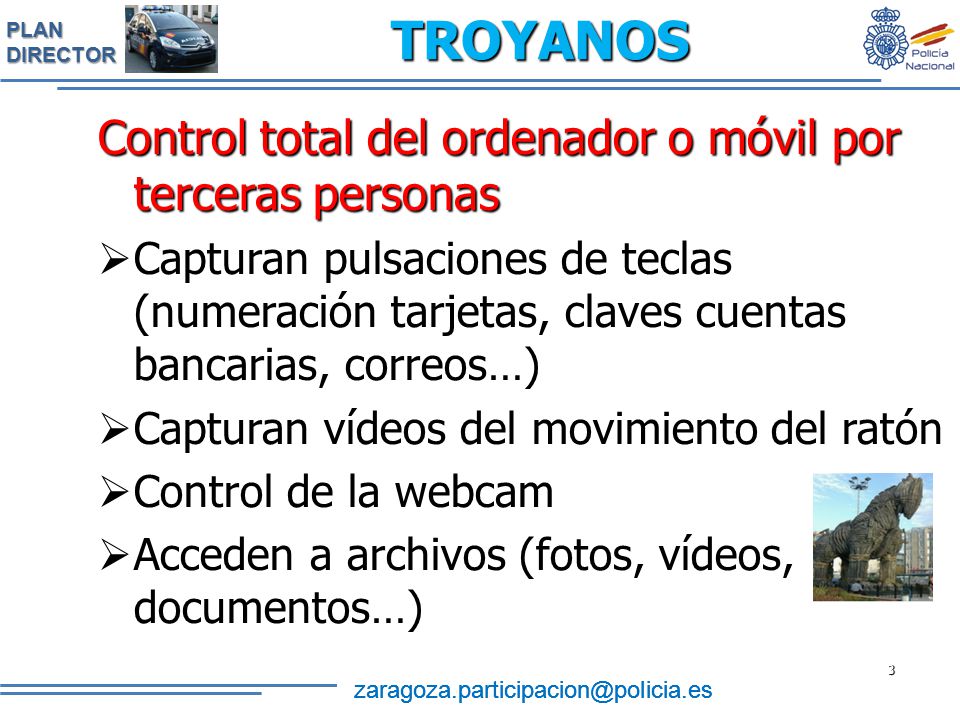 PLAN DIRECTOR

TROYANOS

Policía Nacional

Control total del ordenador o móvil por terceras personas

➢Capturan pulsaciones de teclas (numeración tarjetas, claves cuentas bancarias, correos…)

➢Capturan vídeos del movimiento del ratón

➢Control de la webcam

➢Acceden a archivos (fotos, vídeos, documentos…)

3

zaragoza.participacion@policia.es